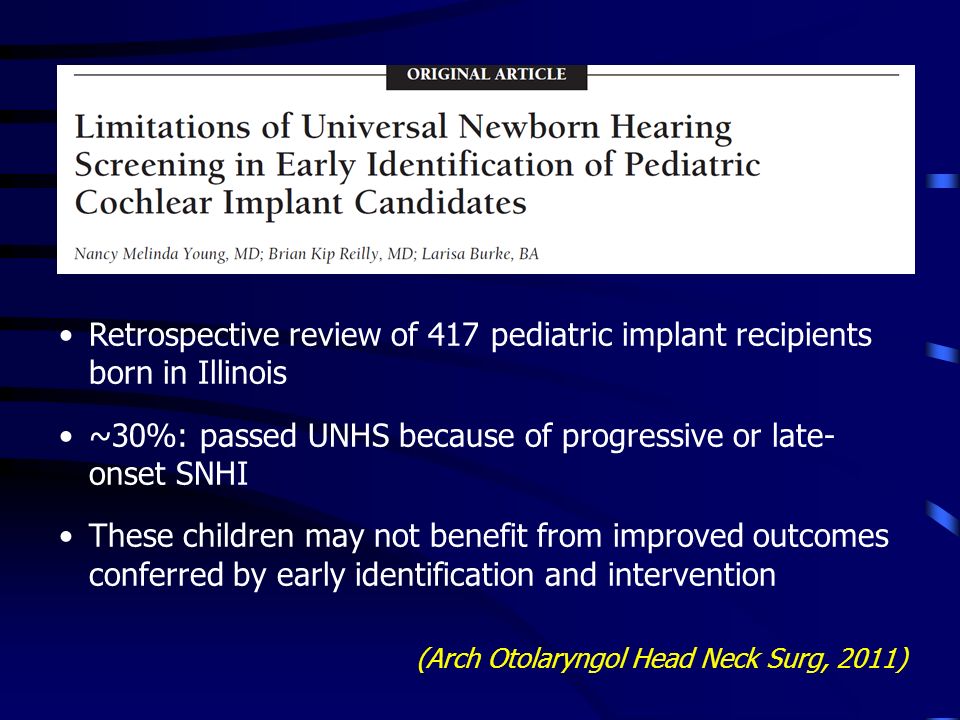 ORIGINAL ARTICLE

Limitations of Universal Newborn Hearing Screening in Early Identification of Pediatric Cochlear Implant Candidates

Nancy Melinda Young, MD; Brian Kip Reilly, MD; Larisa Burke, BA

• Retrospective review of 417 pediatric implant recipients born in Illinois

• ~30%: passed UNHS because of progressive or late-onset SNHI

• These children may not benefit from improved outcomes conferred by early identification and intervention

(Arch Otolaryngol Head Neck Surg, 2011)